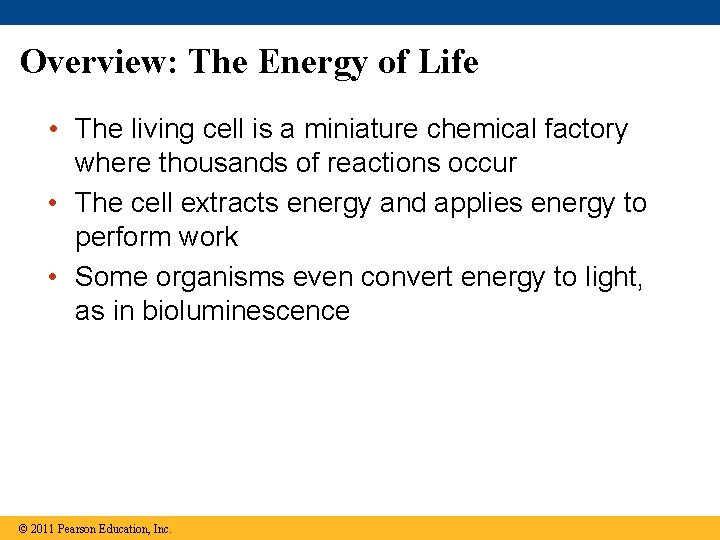 Overview: The Energy of Life

• The living cell is a miniature chemical factory where thousands of reactions occur
• The cell extracts energy and applies energy to perform work
• Some organisms even convert energy to light, as in bioluminescence

© 2011 Pearson Education, Inc.